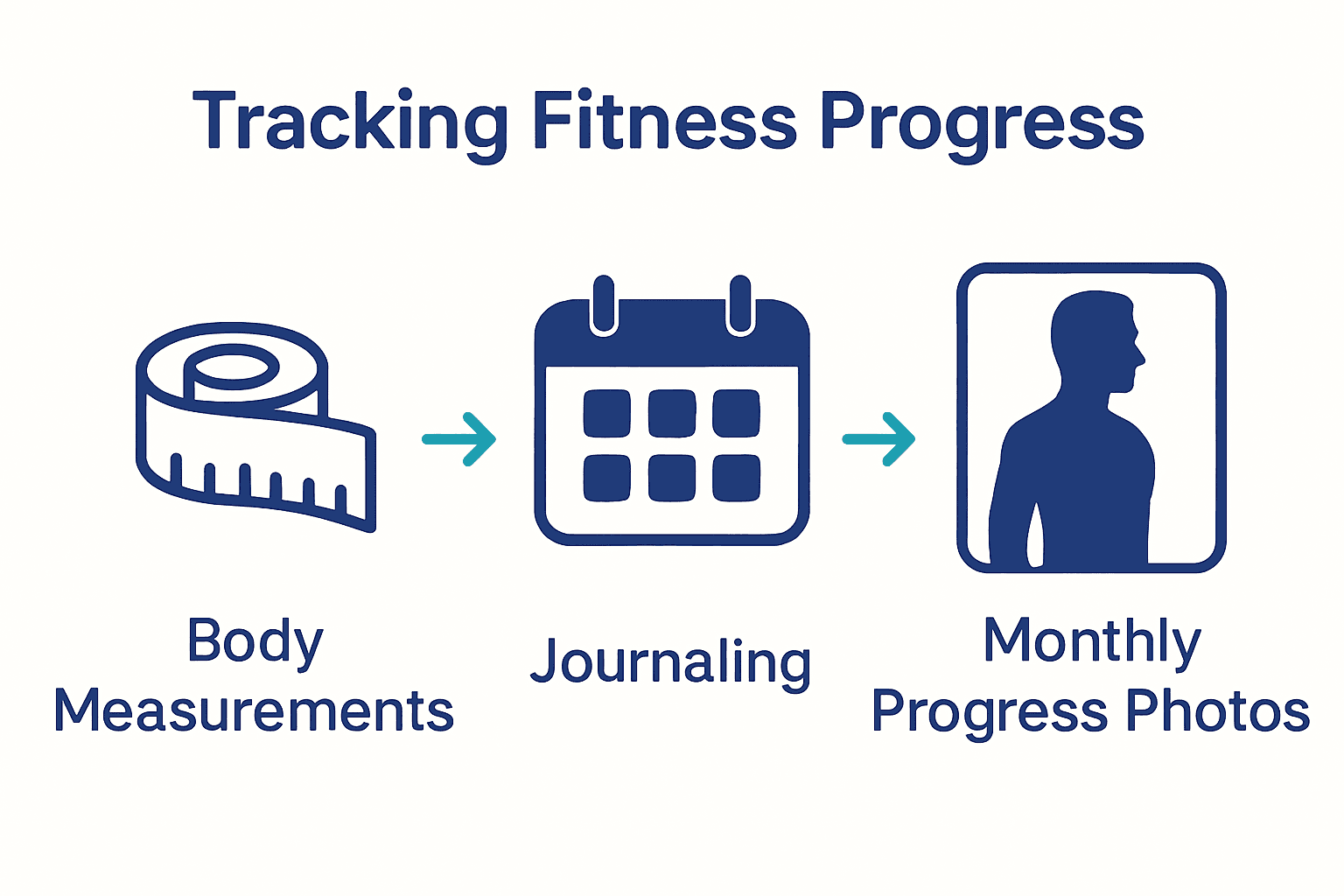 Tracking Fitness Progress

Body Measurements

Journaling

Monthly Progress Photos